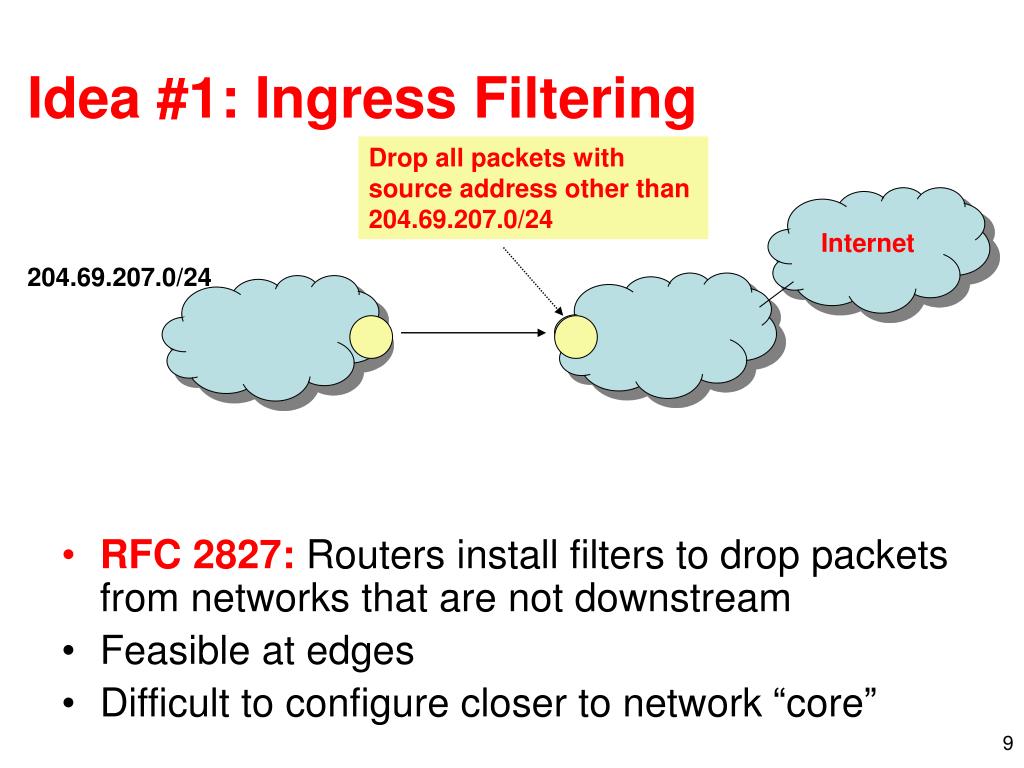 Idea #1: Ingress Filtering

Drop all packets with source address other than 204.69.207.0/24

Internet

204.69.207.0/24

• RFC 2827: Routers install filters to drop packets from networks that are not downstream
• Feasible at edges
• Difficult to configure closer to network “core”

9